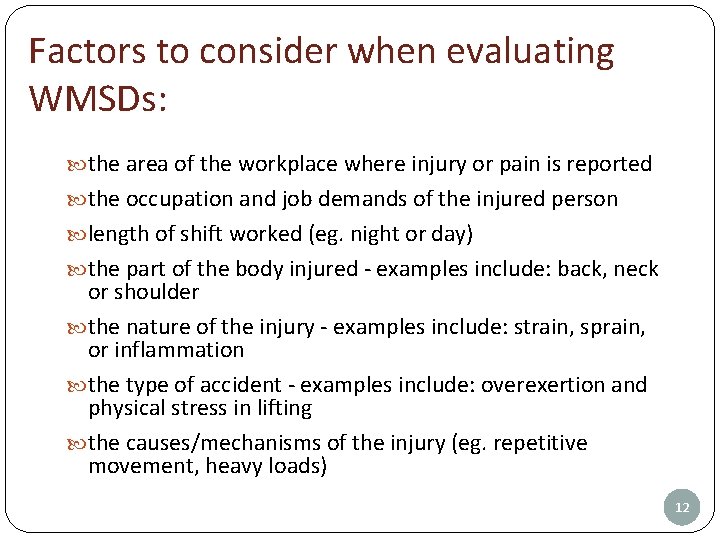 Factors to consider when evaluating WMSDs:

the area of the workplace where injury or pain is reported

the occupation and job demands of the injured person

length of shift worked (eg. night or day)

the part of the body injured - examples include: back, neck or shoulder

the nature of the injury - examples include: strain, sprain, or inflammation

the type of accident - examples include: overexertion and physical stress in lifting

the causes/mechanisms of the injury (eg. repetitive movement, heavy loads)

12